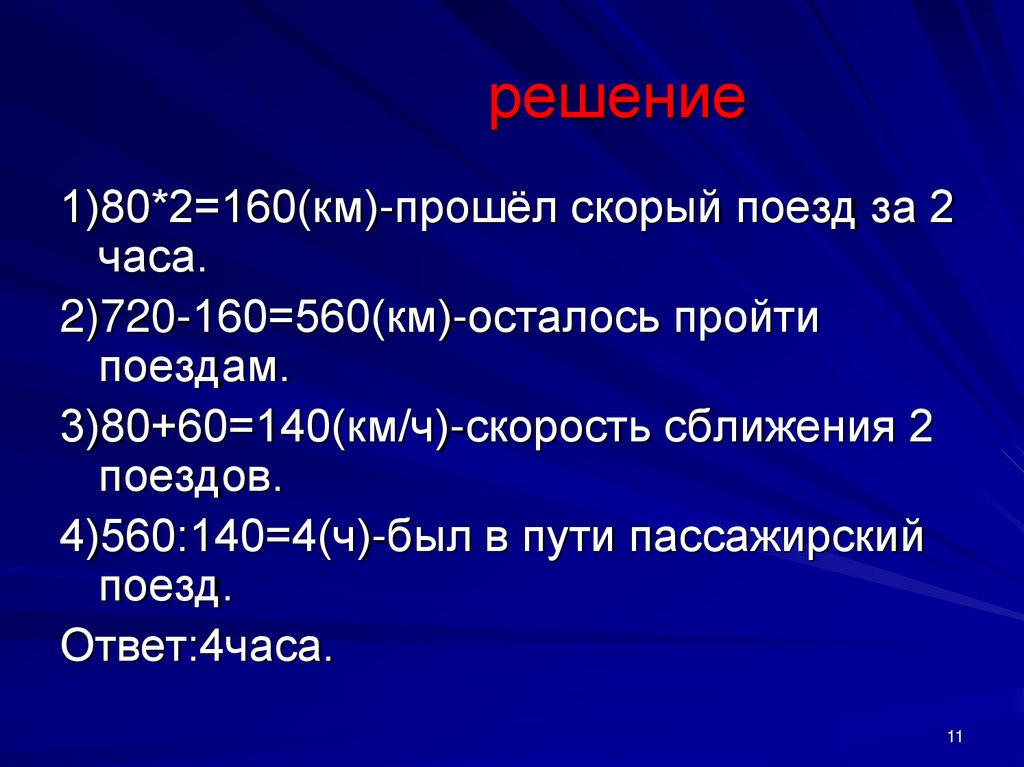 решение

1)80*2=160(км)-прошёл скорый поезд за 2 часа.

2)720-160=560(км)-осталось пройти поездам.

3)80+60=140(км/ч)-скорость сближения 2 поездов.

4)560:140=4(ч)-был в пути пассажирский поезд.

Ответ:4часа.

11